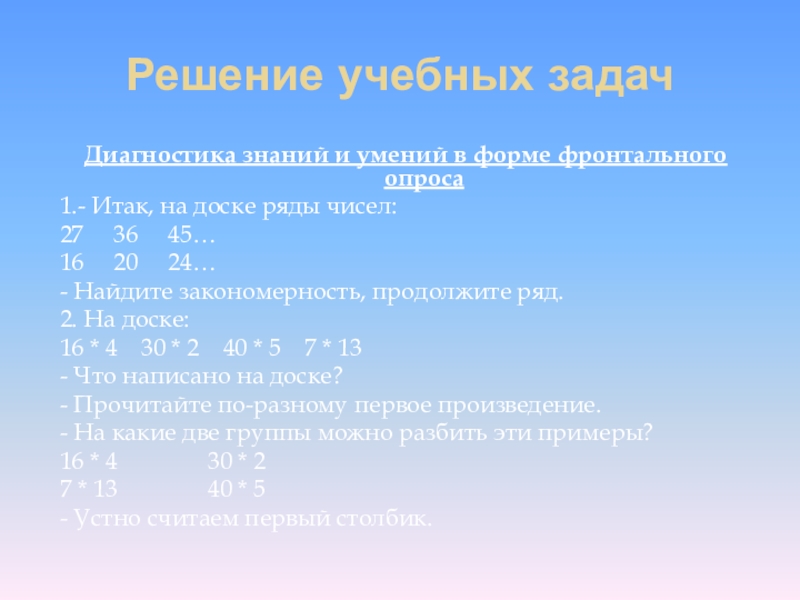 Решение учебных задач

Диагностика знаний и умений в форме фронтального опроса

1.- Итак, на доске ряды чисел:
27 36 45…
16 20 24…
- Найдите закономерность, продолжите ряд.
2. На доске:
16 * 4 30 * 2 40 * 5 7 * 13
- Что написано на доске?
- Прочитайте по-разному первое произведение.
- На какие две группы можно разбить эти примеры?
16 * 4 30 * 2
7 * 13 40 * 5
- Устно считаем первый столбик.